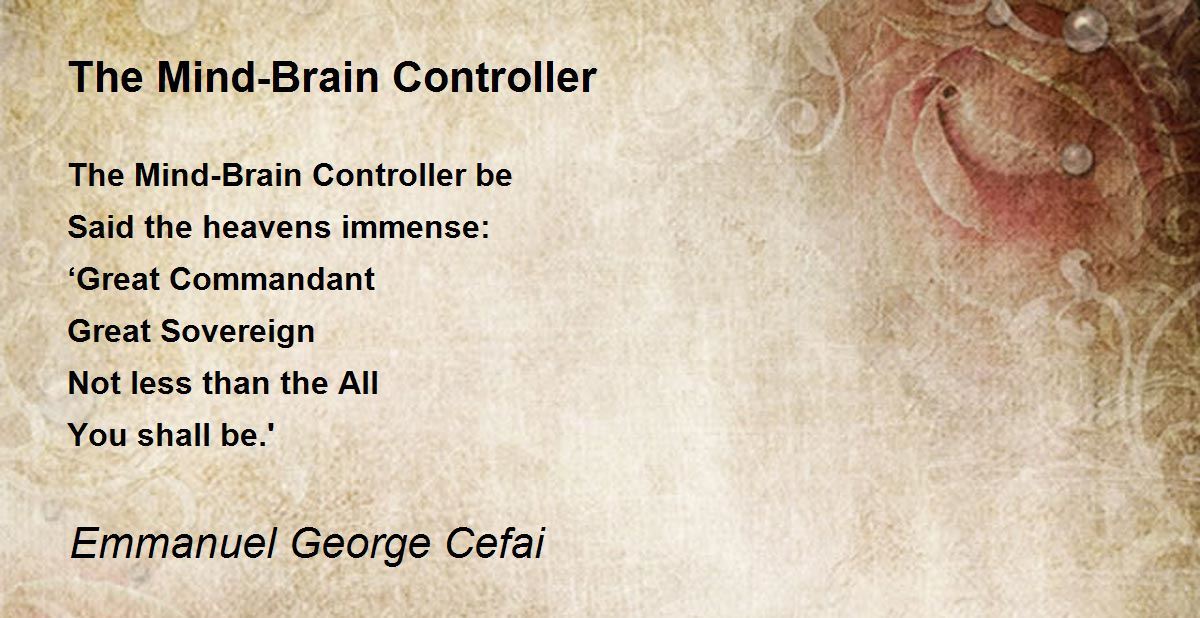 The Mind-Brain Controller

The Mind-Brain Controller be
Said the heavens immense:
‘Great Commandant
Great Sovereign
Not less than the All
You shall be.'

Emmanuel George Cefai